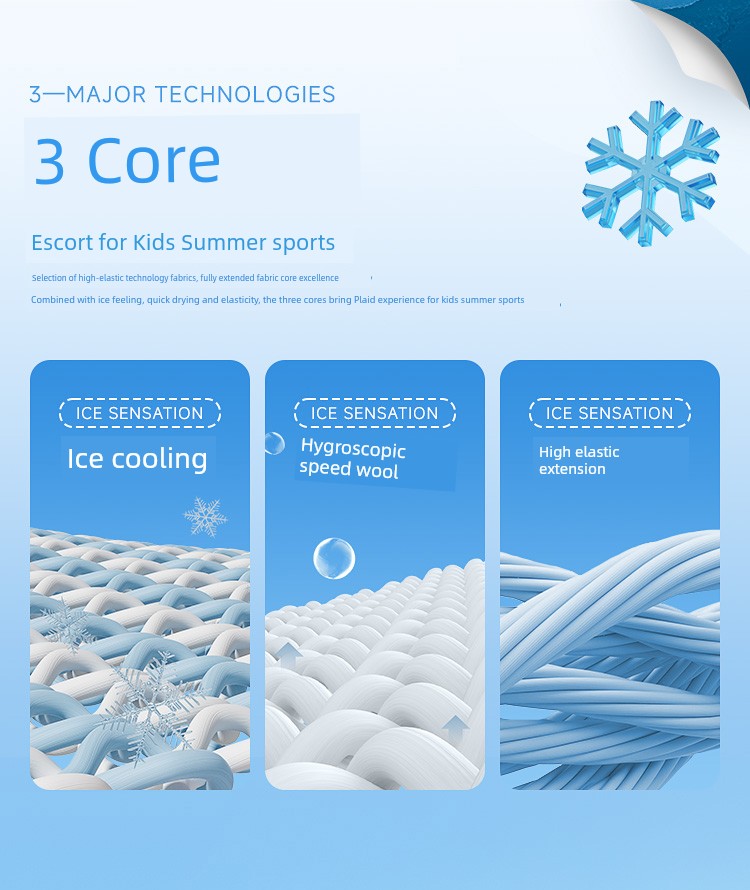 3—MAJOR TECHNOLOGIES

3 Core

Escort for Kids Summer sports

Selection of high-elastic technology fabrics, fully extended fabric core excellence

Combined with ice feeling, quick drying and elasticity, the three cores bring Plaid experience for kids summer sports

ICE SENSATION

Ice cooling

ICE SENSATION

Hygroscopic speed wool

ICE SENSATION

High elastic extension